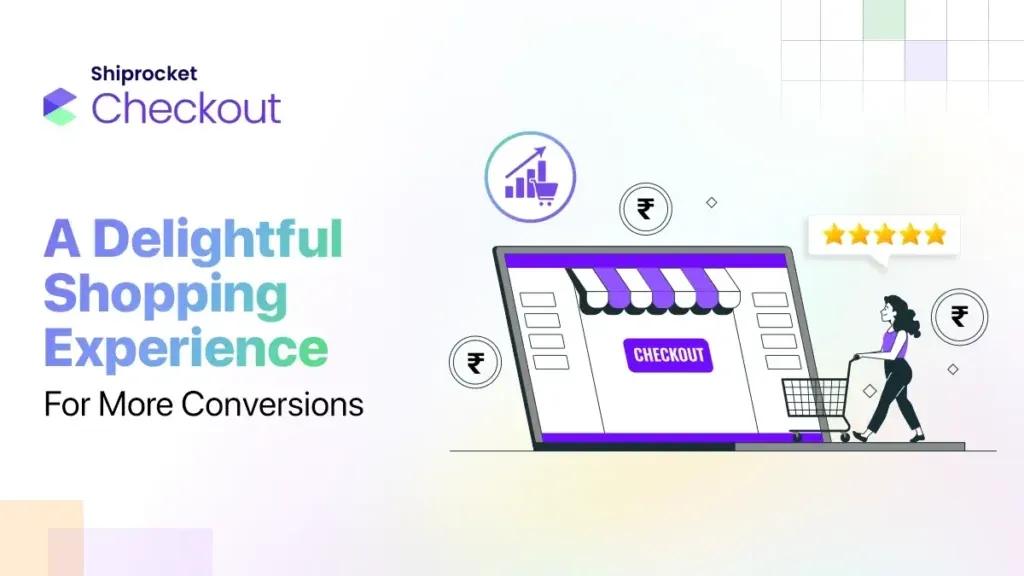 Shiprocket
Checkout

A Delightful Shopping Experience
For More Conversions

₹

₹

₹

CHECKOUT